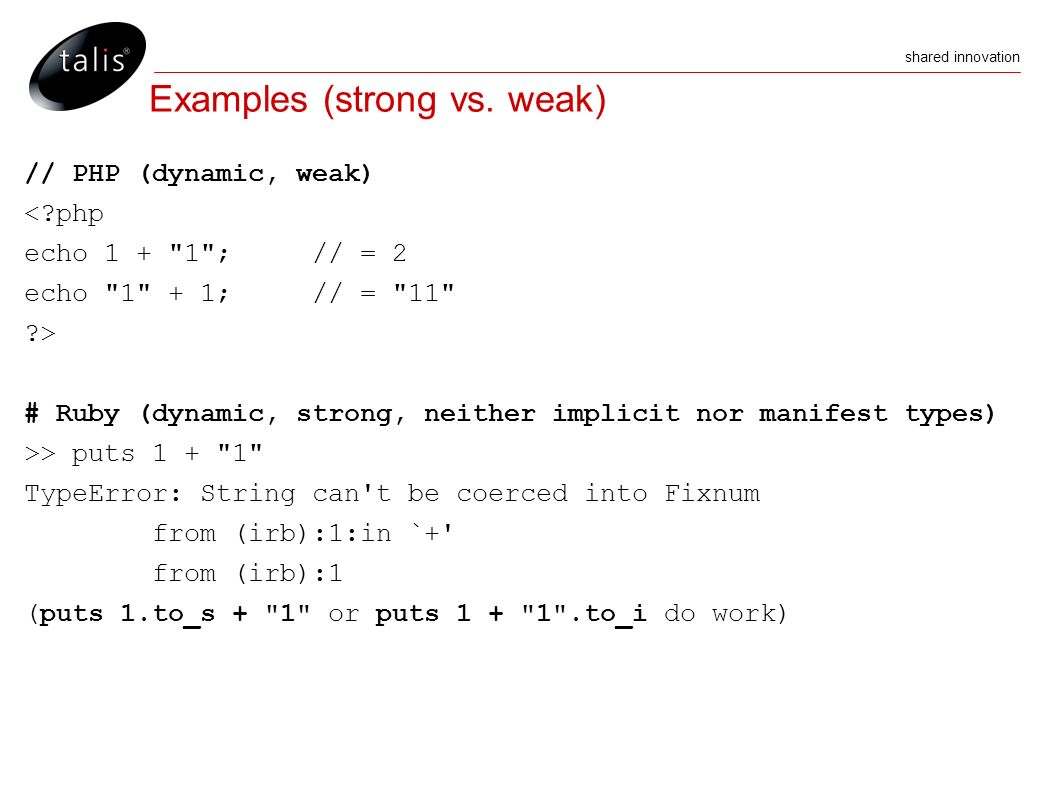 talis®

shared innovation

Examples (strong vs. weak)

// PHP (dynamic, weak)
<?php
echo 1 + "1";      // = 2
echo "1" + 1;      // = "11"
?>

# Ruby (dynamic, strong, neither implicit nor manifest types)
>> puts 1 + "1"
TypeError: String can't be coerced into Fixnum
        from (irb):1:in `+'
        from (irb):1
(puts 1.to_s + "1" or puts 1 + "1".to_i do work)